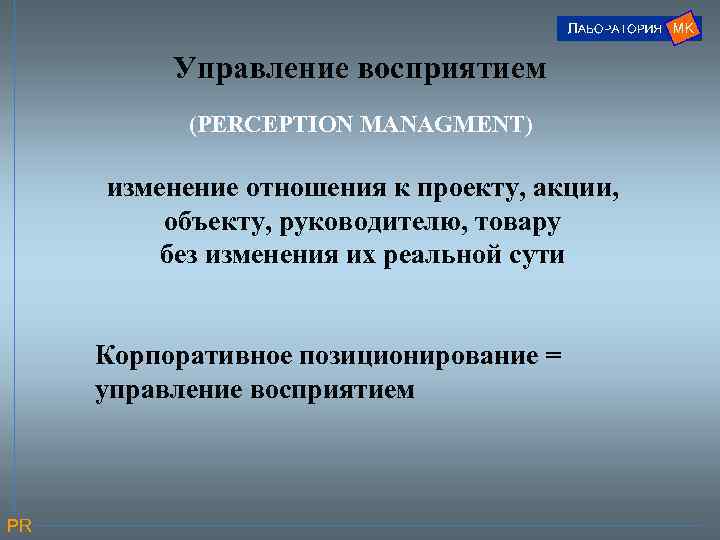 ЛАБОРАТОРИЯ МК

Управление восприятием

(PERCEPTION MANAGMENT)

изменение отношения к проекту, акции, объекту, руководителю, товару без изменения их реальной сути

Корпоративное позиционирование = управление восприятием

PR